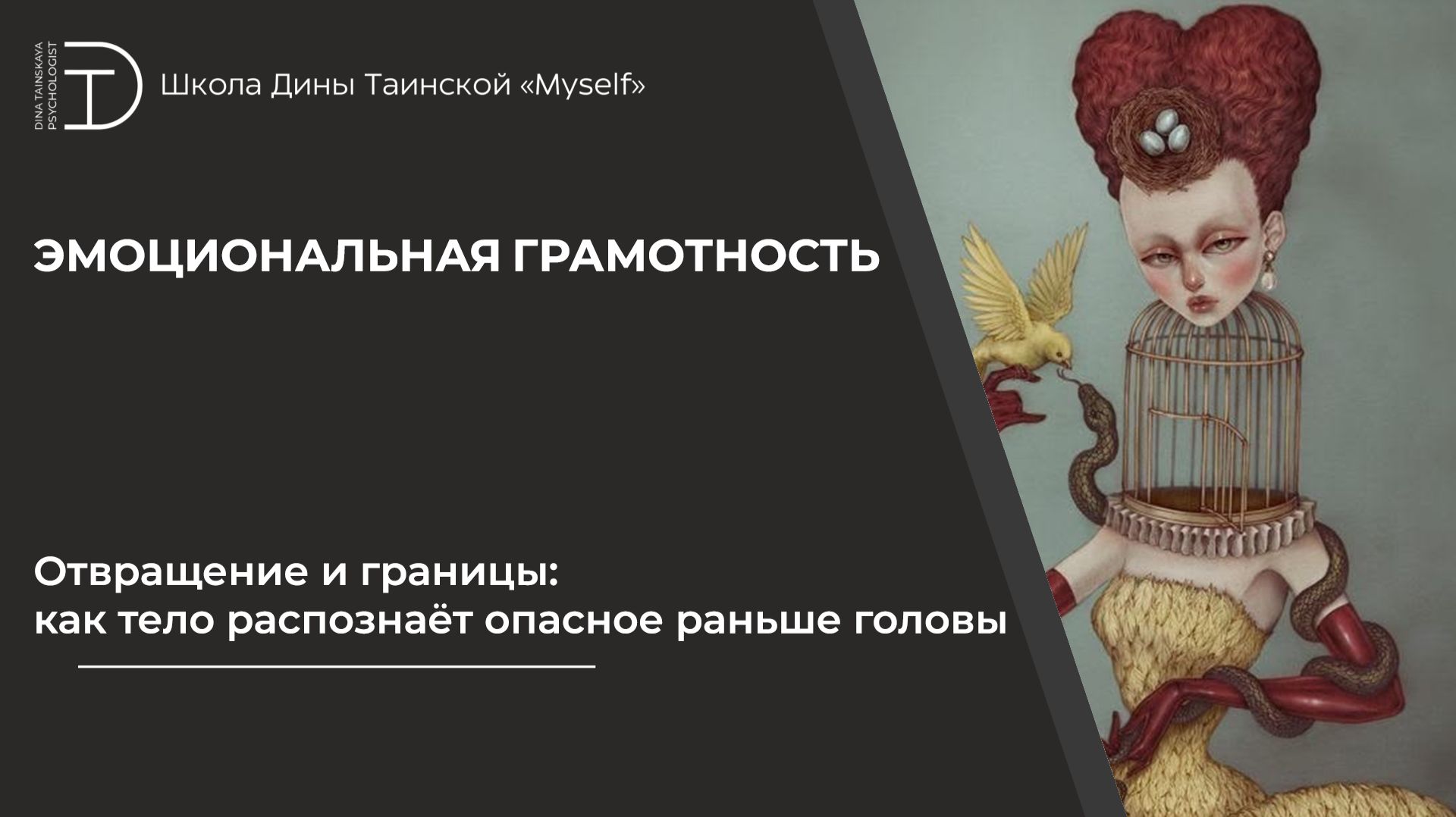 DINA TAINSKAYA PSYCHOLOGIST

Школа Дины Таинской «Myself»

ЭМОЦИОНАЛЬНАЯ ГРАМОТНОСТЬ

Отвращение и границы: как тело распознаёт опасное раньше головы